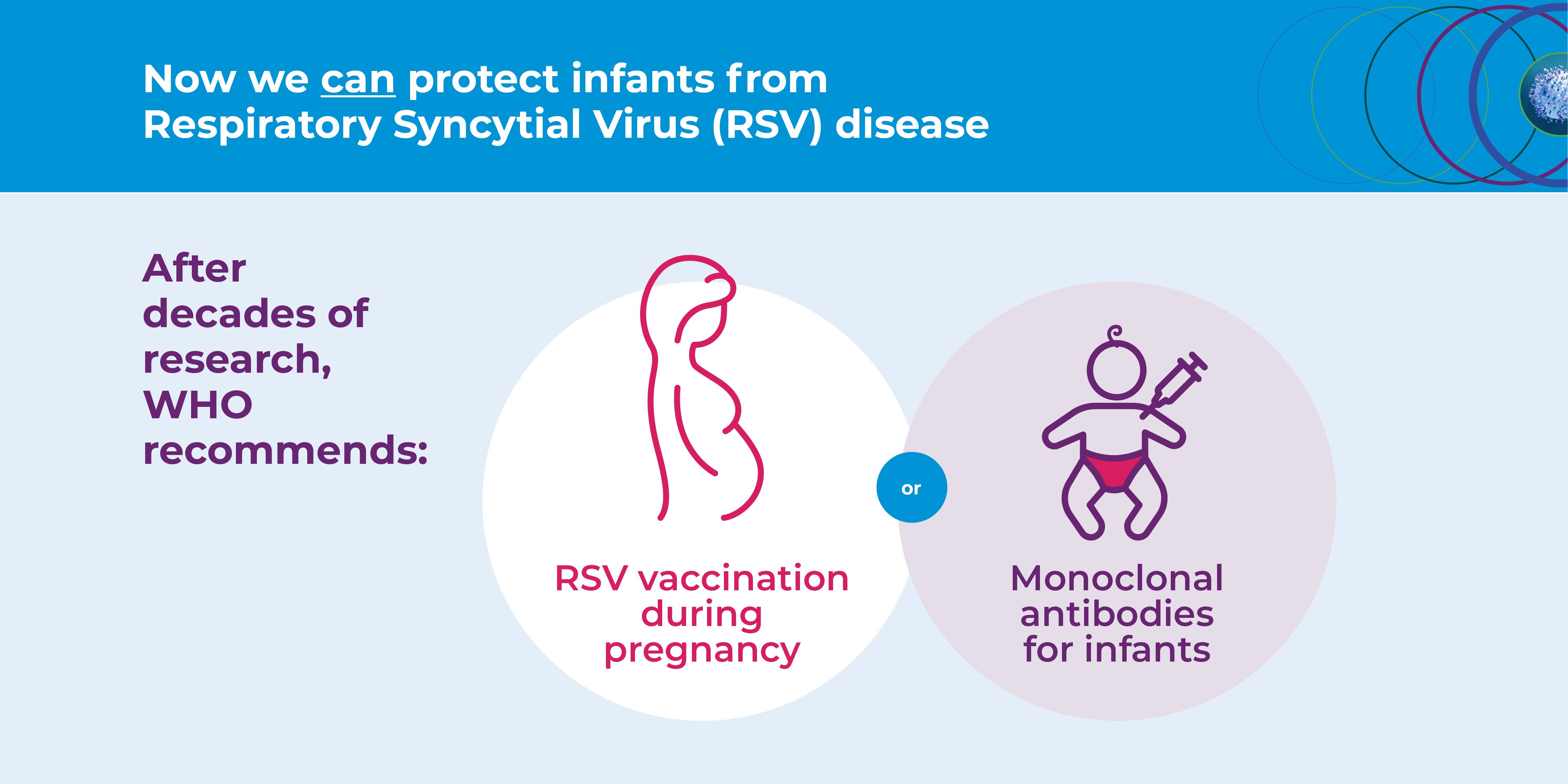 Now we can protect infants from Respiratory Syncytial Virus (RSV) disease

After decades of research, WHO recommends:

RSV vaccination during pregnancy

or

Monoclonal antibodies for infants